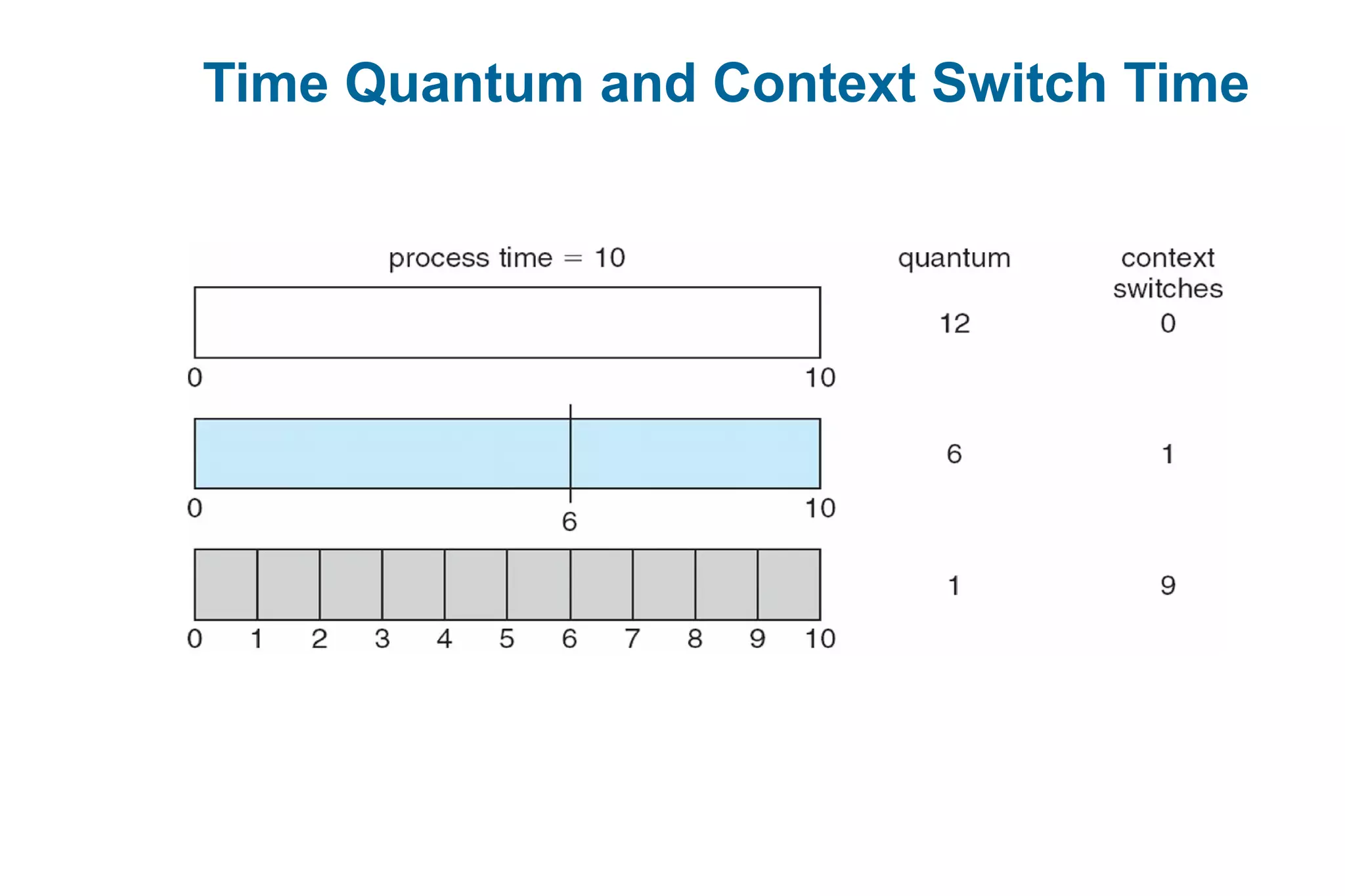 Time Quantum and Context Switch Time

process time = 10

quantum

context switches

12

0

0

10

6

1

0

6

10

1

9

0 1 2 3 4 5 6 7 8 9 10